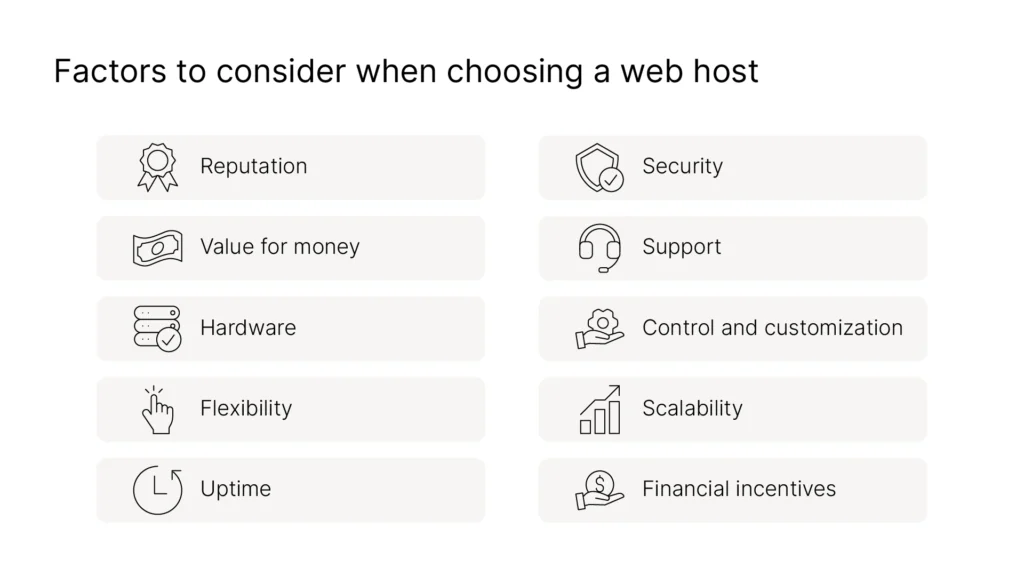 Factors to consider when choosing a web host

Reputation

Value for money

Hardware

Flexibility

Uptime

Security

Support

Control and customization

Scalability

Financial incentives